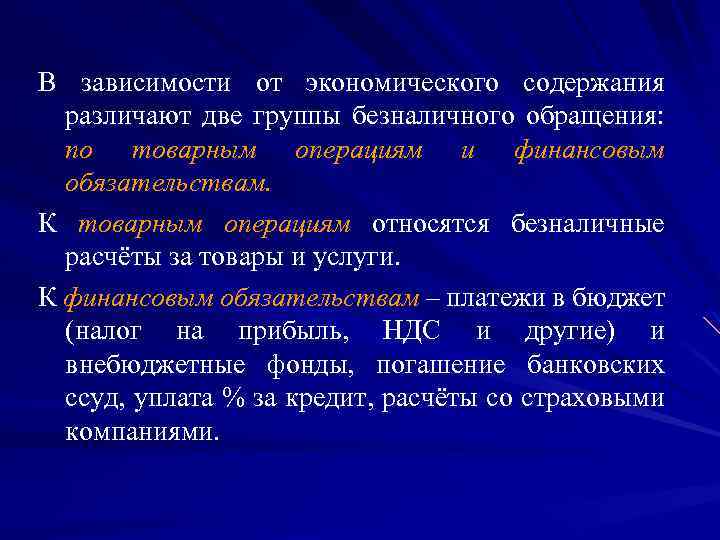 В зависимости от экономического содержания различают две группы безналичного обращения: по товарным операциям и финансовым обязательствам.

К товарным операциям относятся безналичные расчёты за товары и услуги.

К финансовым обязательствам – платежи в бюджет (налог на прибыль, НДС и другие) и внебюджетные фонды, погашение банковских ссуд, уплата % за кредит, расчёты со страховыми компаниями.